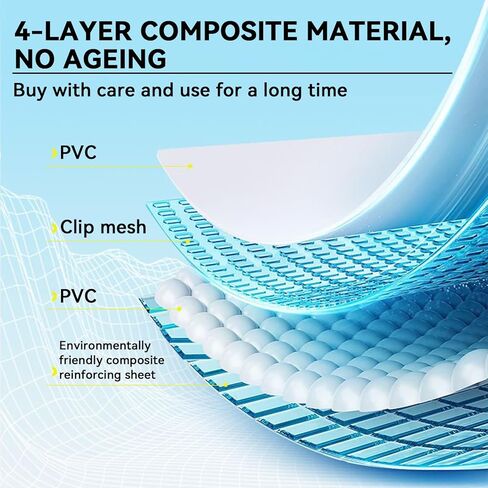 4-LAYER COMPOSITE MATERIAL, NO AGEING

Buy with care and use for a long time

PVC

Clip mesh

PVC

Environmentally friendly composite reinforcing sheet